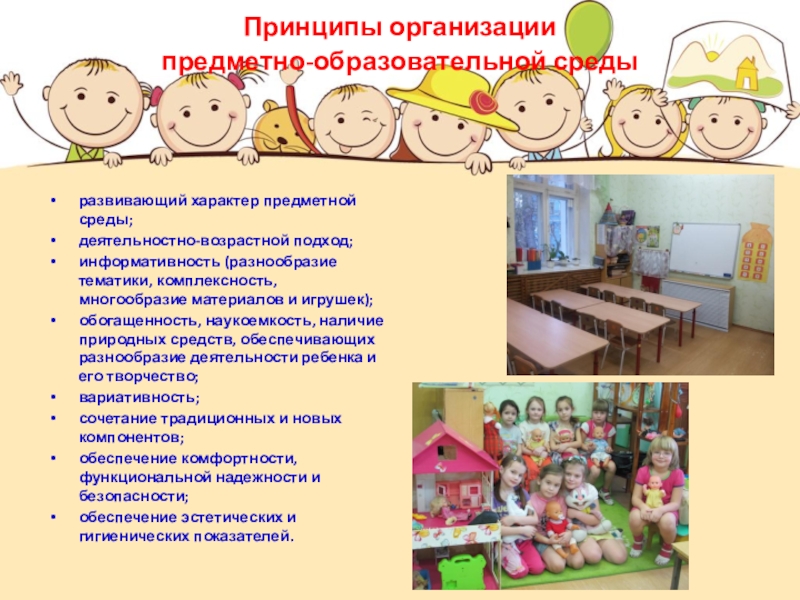 Принципы организации предметно-образовательной среды

• развивающий характер предметной среды;
• деятельностно-возрастной подход;
• информативность (разнообразие тематики, комплексность, многообразие материалов и игрушек);
• обогащенность, наукоемкость, наличие природных средств, обеспечивающих разнообразие деятельности ребенка и его творчество;
• вариативность;
• сочетание традиционных и новых компонентов;
• обеспечение комфортности, функциональной надежности и безопасности;
• обеспечение эстетических и гигиенических показателей.